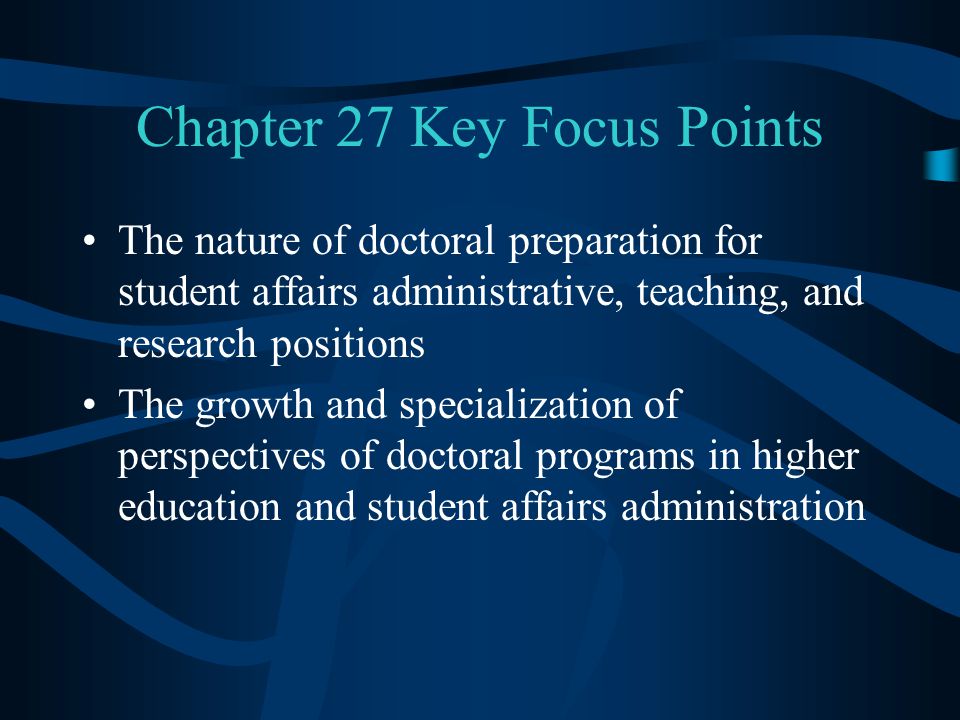 Chapter 27 Key Focus Points

• The nature of doctoral preparation for student affairs administrative, teaching, and research positions
• The growth and specialization of perspectives of doctoral programs in higher education and student affairs administration